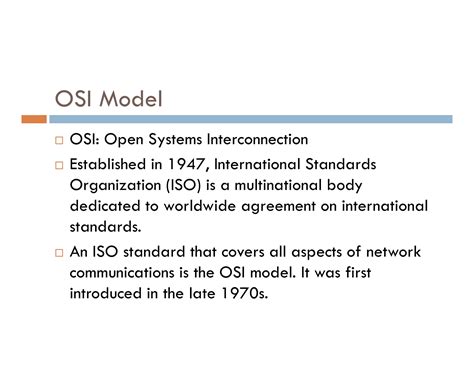 OSI Model

□ OSI: Open Systems Interconnection

□ Established in 1947, International Standards Organization (ISO) is a multinational body dedicated to worldwide agreement on international standards.

□ An ISO standard that covers all aspects of network communications is the OSI model. It was first introduced in the late 1970s.